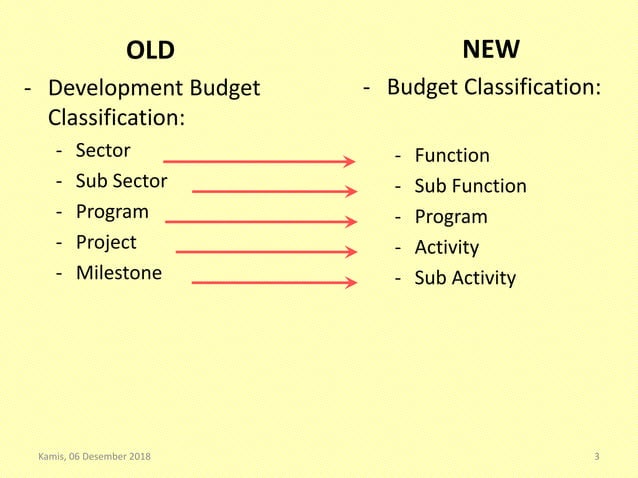 OLD

- Development Budget Classification:
  - Sector
  - Sub Sector
  - Program
  - Project
  - Milestone

NEW

- Budget Classification:
  - Function
  - Sub Function
  - Program
  - Activity
  - Sub Activity

Kamis, 06 Desember 2018

3